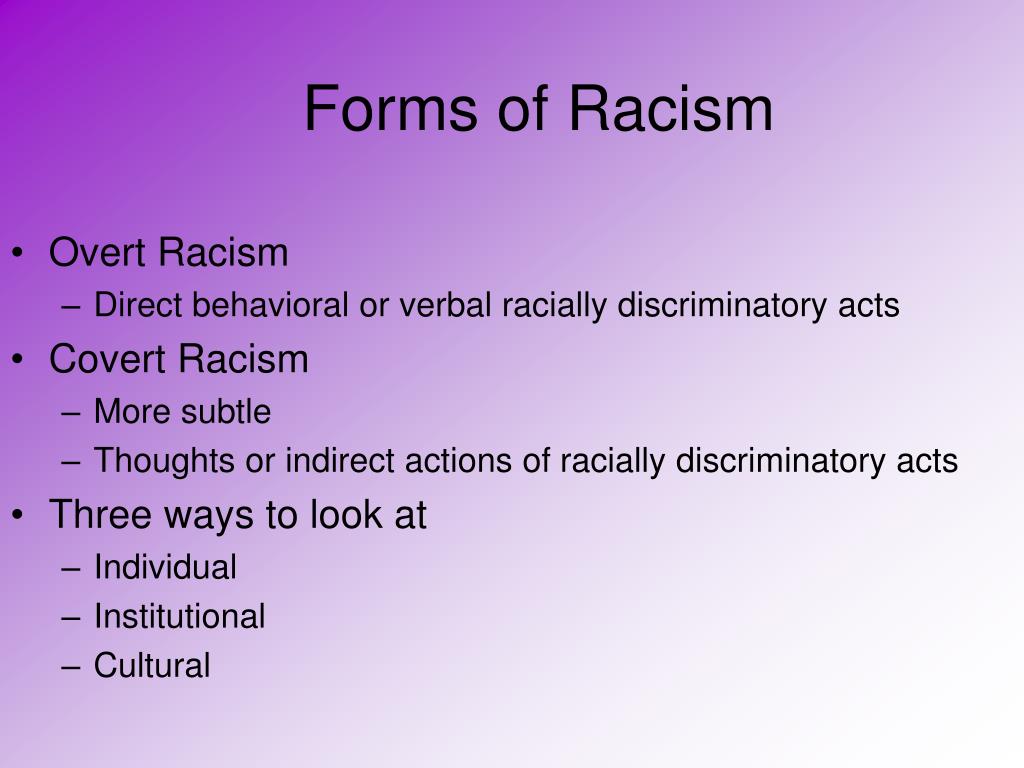 Forms of Racism

• Overt Racism
– Direct behavioral or verbal racially discriminatory acts
• Covert Racism
– More subtle
– Thoughts or indirect actions of racially discriminatory acts
• Three ways to look at
– Individual
– Institutional
– Cultural